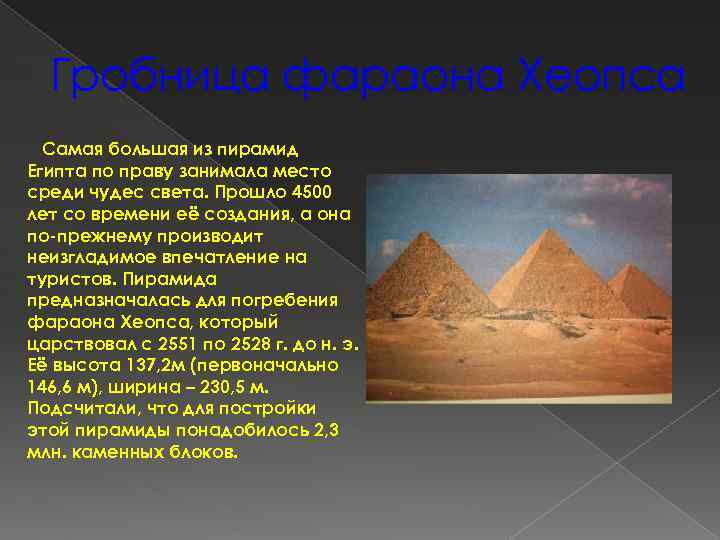 Гробница фараона Хеопса

Самая большая из пирамид Египта по праву занимала место среди чудес света. Прошло 4500 лет со времени её создания, а она по-прежнему производит неизгладимое впечатление на туристов. Пирамида предназначалась для погребения фараона Хеопса, который царствовал с 2551 по 2528 г. до н. э. Её высота 137,2м (первоначально 146,6 м), ширина – 230,5 м. Подсчитали, что для постройки этой пирамиды понадобилось 2,3 млн. каменных блоков.